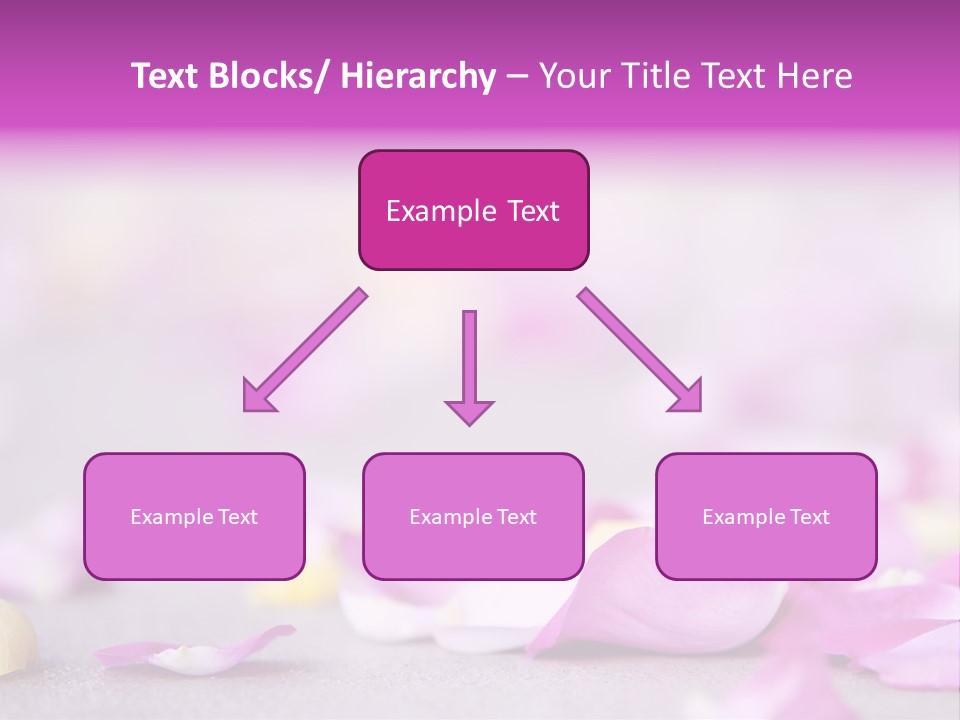 Text Blocks/ Hierarchy – Your Title Text Here

Example Text

Example Text

Example Text

Example Text